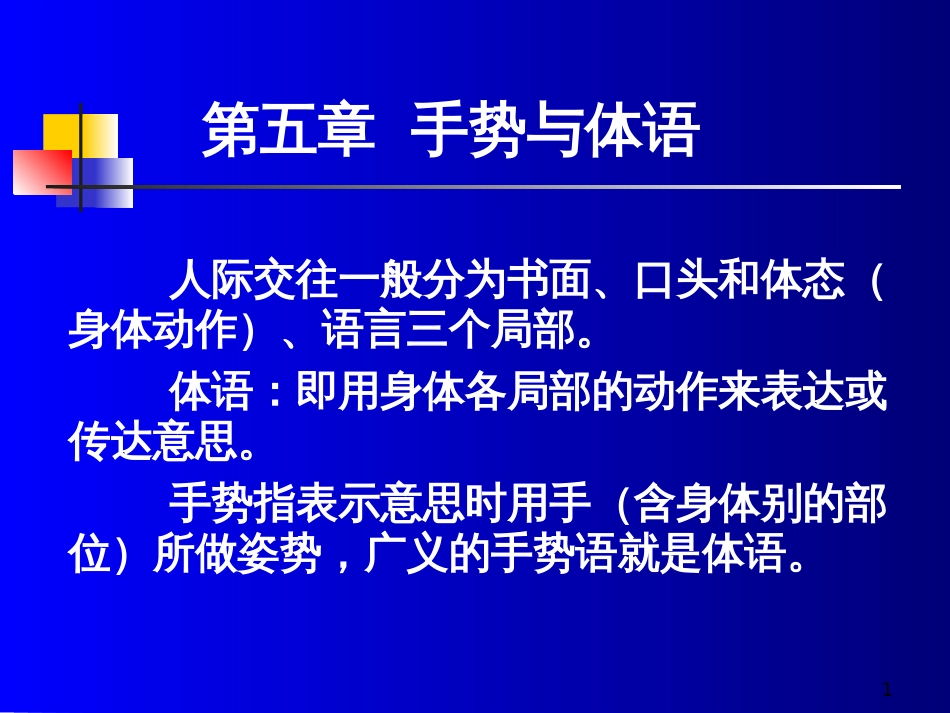 第五章　手势与体语

人际交往一般分为书面、口头和体态（身体动作）、语言三个局部。

体语：即用身体各局部的动作来表达或传达意思。

手势指表示意思时用手（含身体别的部位）所做姿势，广义的手势语就是体语。

1